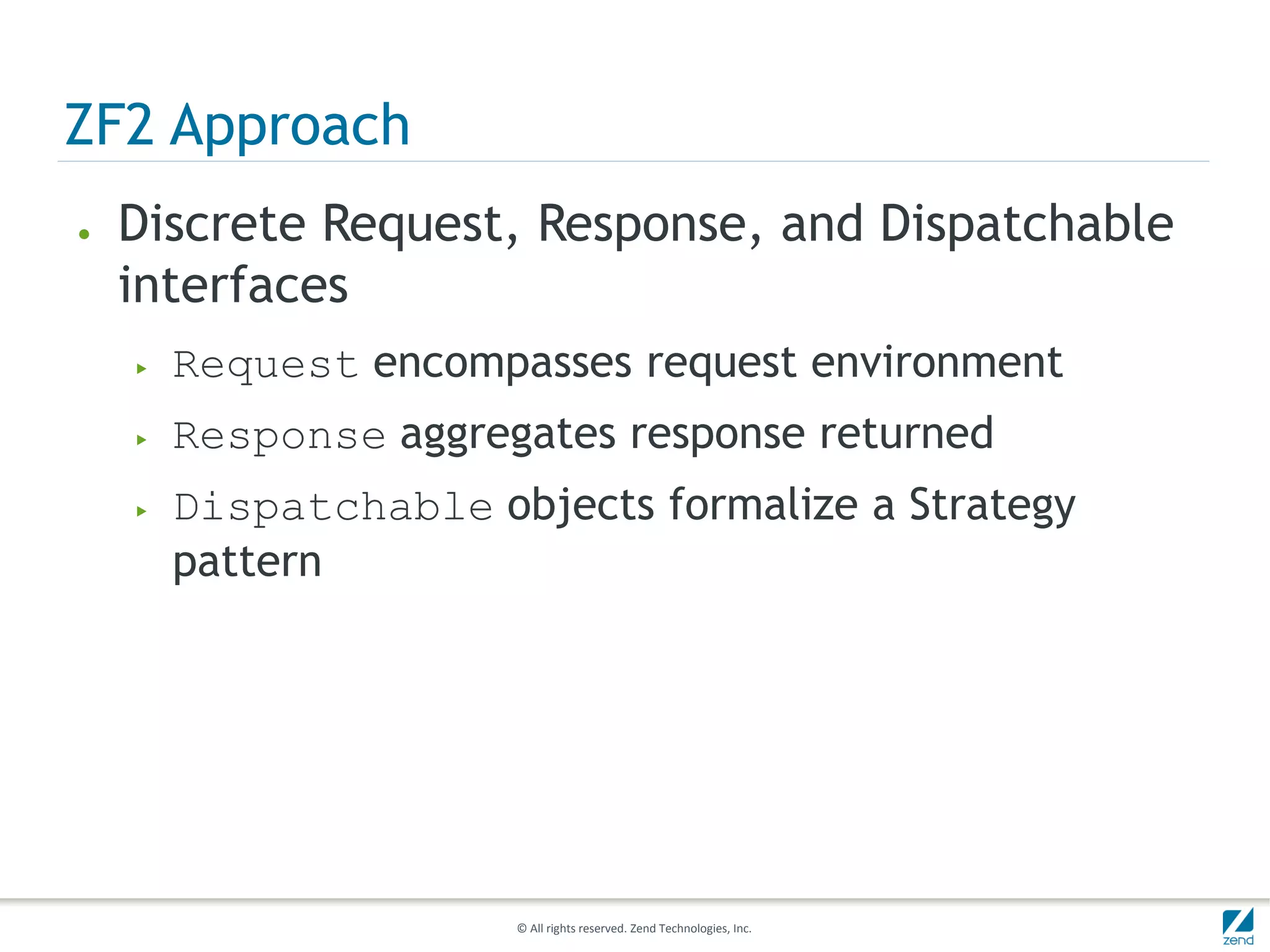 ZF2 Approach

• Discrete Request, Response, and Dispatchable interfaces

▸ Request encompasses request environment

▸ Response aggregates response returned

▸ Dispatchable objects formalize a Strategy pattern

© All rights reserved. Zend Technologies, Inc.

zend